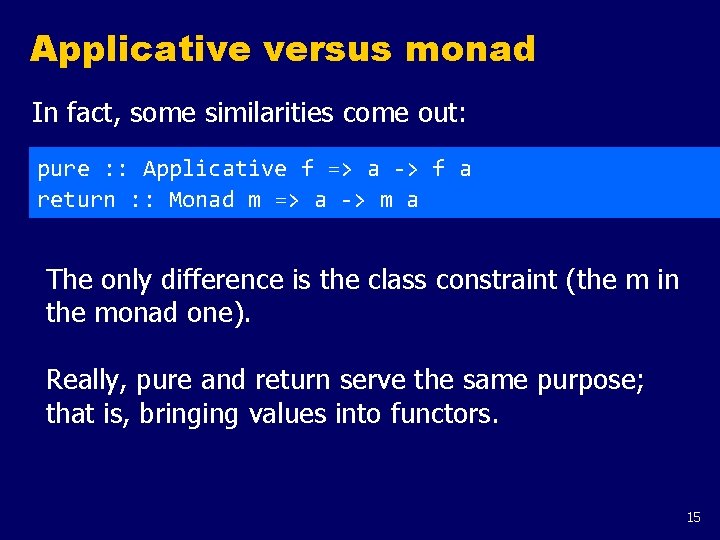 Applicative versus monad

In fact, some similarities come out:

pure :: Applicative f => a -> f a
return :: Monad m => a -> m a

The only difference is the class constraint (the m in the monad one).

Really, pure and return serve the same purpose; that is, bringing values into functors.

15